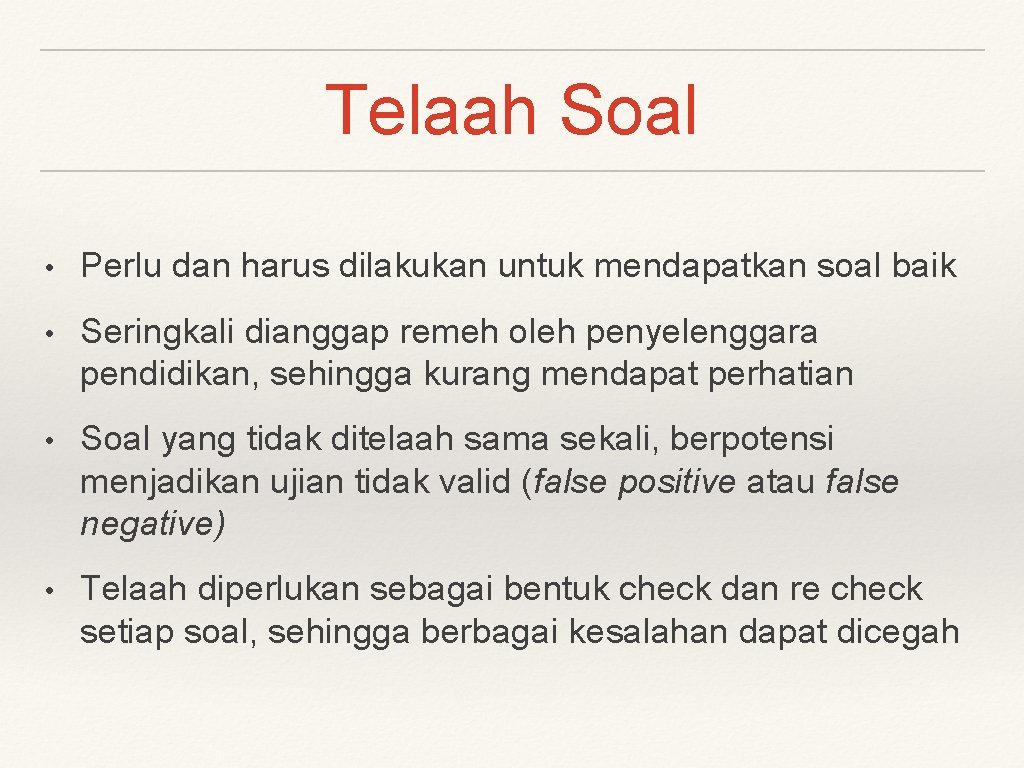 Telaah Soal

• Perlu dan harus dilakukan untuk mendapatkan soal baik

• Seringkali dianggap remeh oleh penyelenggara pendidikan, sehingga kurang mendapat perhatian

• Soal yang tidak ditelaah sama sekali, berpotensi menjadikan ujian tidak valid (false positive atau false negative)

• Telaah diperlukan sebagai bentuk check dan re check setiap soal, sehingga berbagai kesalahan dapat dicegah